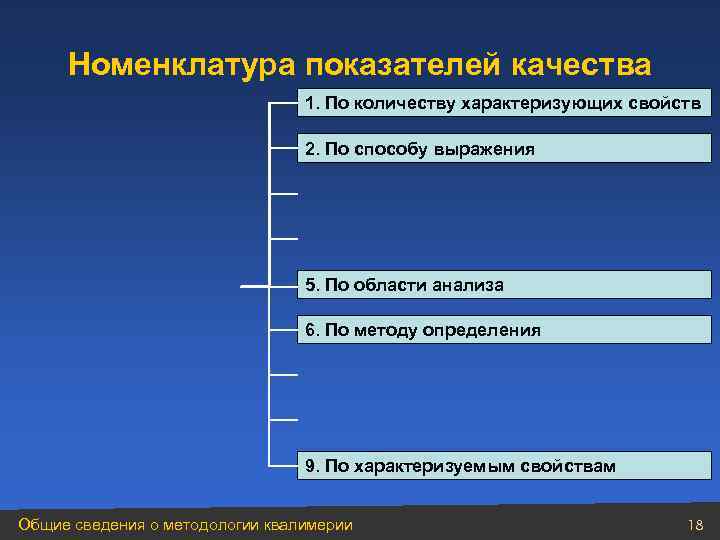 Номенклатура показателей качества

1. По количеству характеризующих свойств

2. По способу выражения

5. По области анализа

6. По методу определения

9. По характеризуемым свойствам

Общие сведения о методологии квалимерии

18